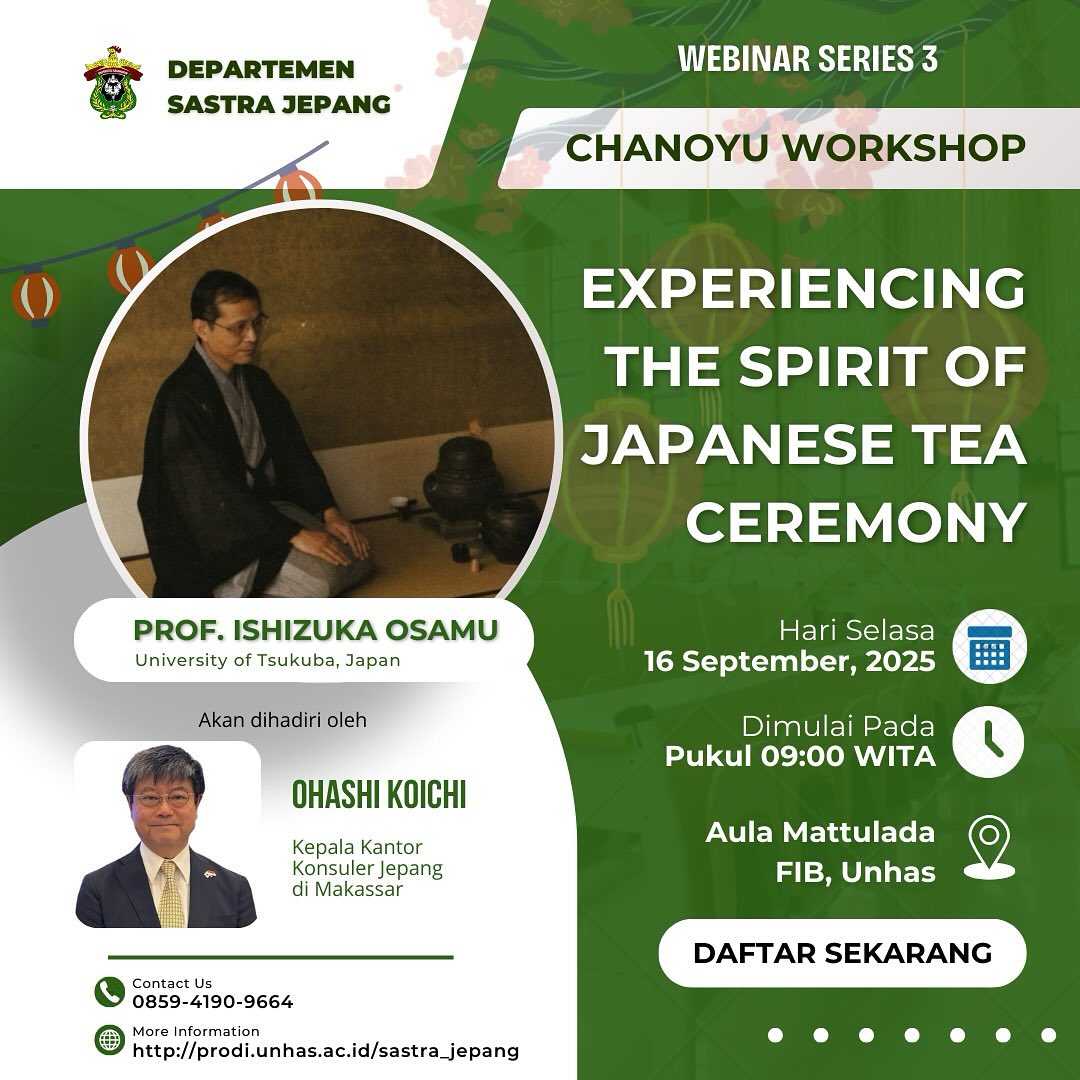 DEPARTEMEN SASTRA JEPANG

WEBINAR SERIES 3

CHANOYU WORKSHOP

EXPERIENCING THE SPIRIT OF JAPANESE TEA CEREMONY

PROF. ISHIZUKA OSAMU
University of Tsukuba, Japan

Akan dihadiri oleh

OHASHI KOICHI
Kepala Kantor Konsuler Jepang di Makassar

Hari Selasa
16 September, 2025

Dimulai Pada
Pukul 09:00 WITA

Aula Mattulada
FIB, Unhas

DAFTAR SEKARANG

Contact Us
0859-4190-9664

More Information
http://prodi.unhas.ac.id/sastra_jepang